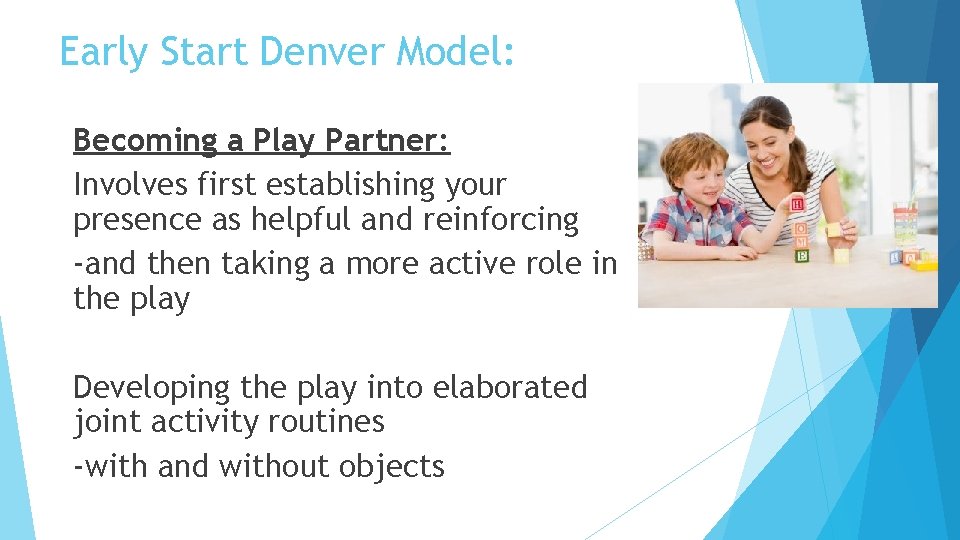 Early Start Denver Model:

Becoming a Play Partner:

Involves first establishing your presence as helpful and reinforcing

-and then taking a more active role in the play

Developing the play into elaborated joint activity routines

-with and without objects